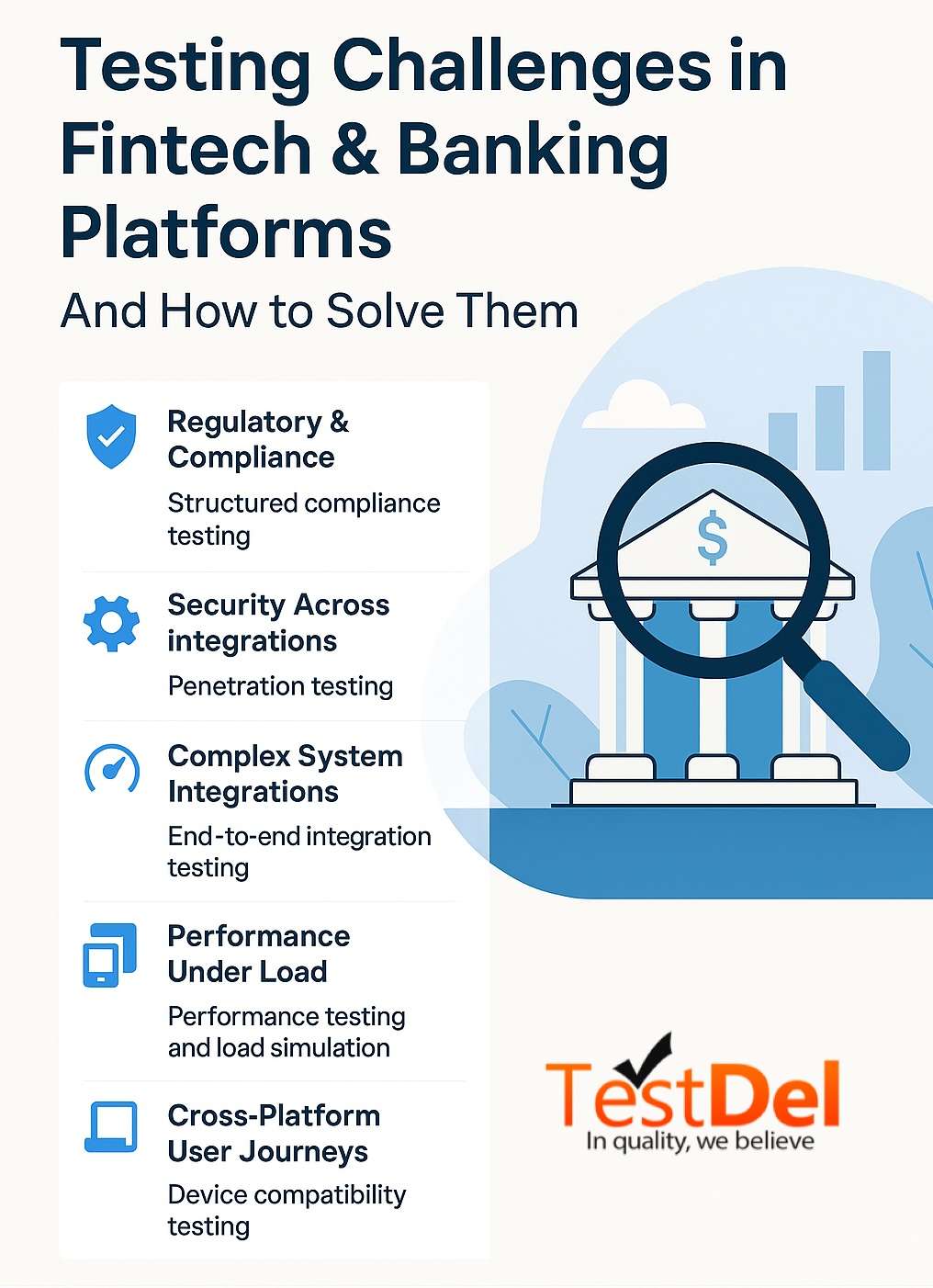 Testing Challenges in Fintech & Banking Platforms

And How to Solve Them

Regulatory & Compliance

Structured compliance testing

Security Across integrations

Penetration testing

Complex System Integrations

End-to-end integration testing

Performance Under Load

Performance testing and load simulation

Cross-Platform User Journeys

Device compatibility testing

$

TestDel
In quality, we believe